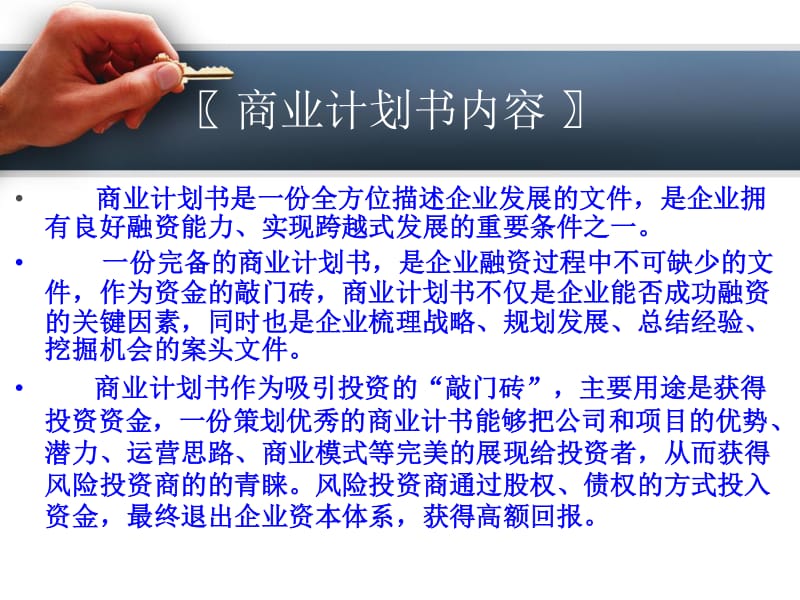 〖 商业计划书内容 〗

• 商业计划书是一份全方位描述企业发展的文件，是企业拥有良好融资能力、实现跨越式发展的重要条件之一。

• 一份完备的商业计划书，是企业融资过程中不可缺少的文件，作为资金的敲门砖，商业计划书不仅是企业能否成功融资的关键因素，同时也是企业梳理战略、规划发展、总结经验、挖掘机会的案头文件。

• 商业计划书作为吸引投资的“敲门砖”，主要用途是获得投资资金，一份策划优秀的商业计书能够把公司和项目的优势、潜力、运营思路、商业模式等完美的展现给投资者，从而获得风险投资商的的青睐。风险投资商通过股权、债权的方式投入资金，最终退出企业资本体系，获得高额回报。